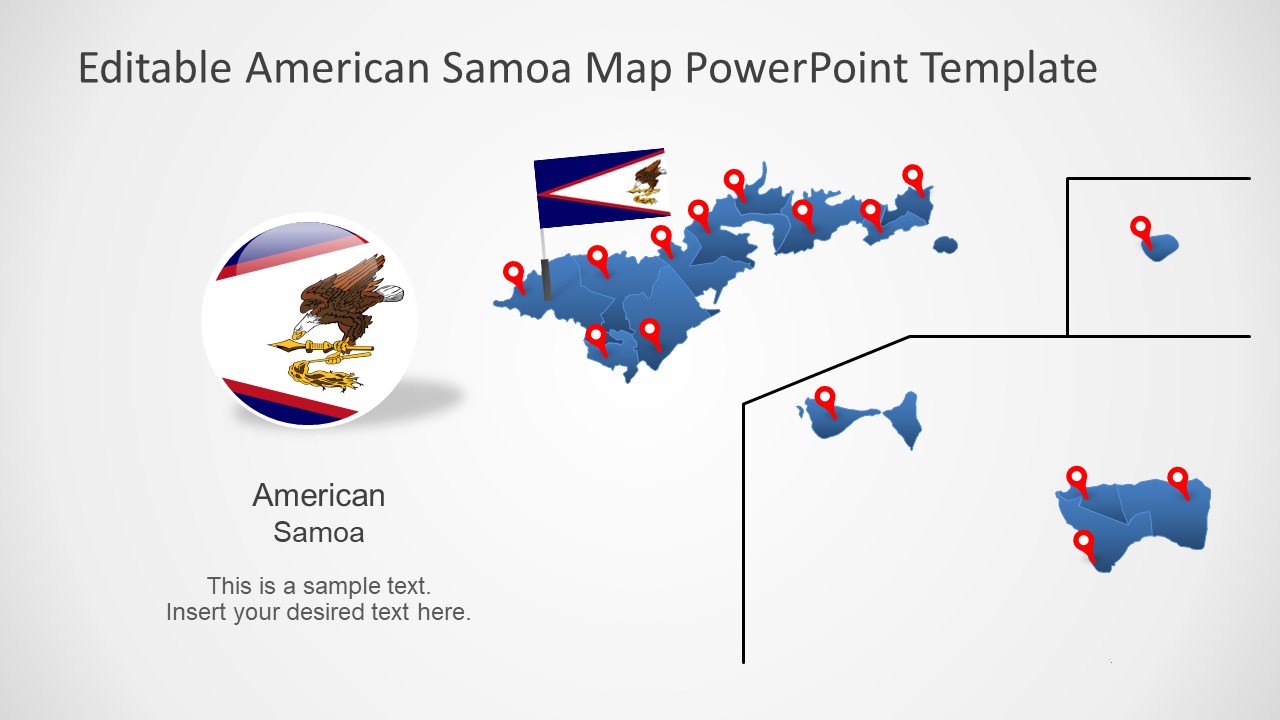 Editable American Samoa Map PowerPoint Template

American
Samoa

This is a sample text.
Insert your desired text here.